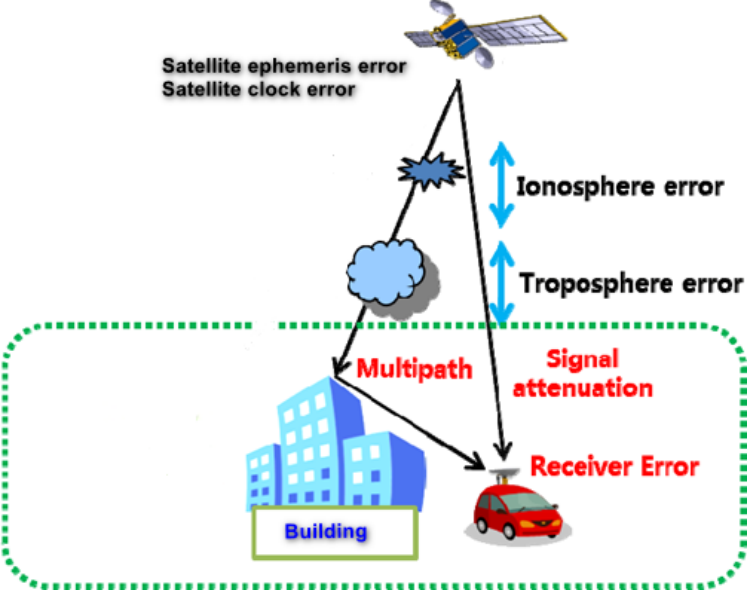 Satellite ephemeris error
Satellite clock error

Ionosphere error

Troposphere error

Multipath

Signal attenuation

Receiver Error

Building